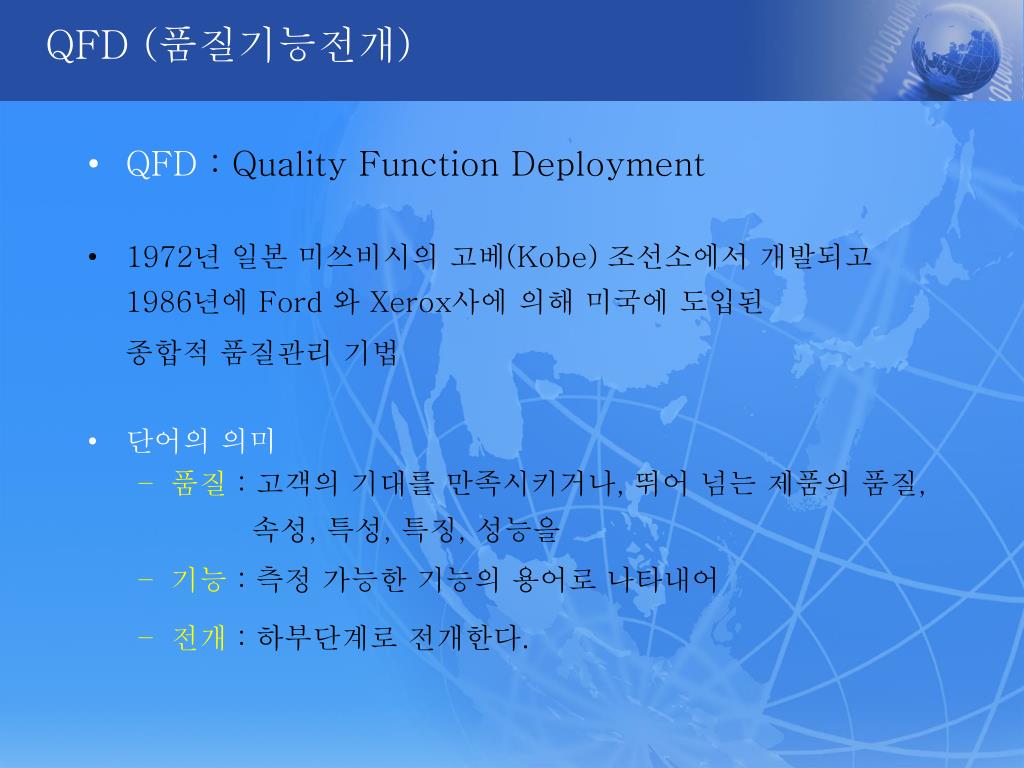 QFD (품질기능전개)

• QFD : Quality Function Deployment

• 1972년 일본 미쓰비시의 고베(Kobe) 조선소에서 개발되고 1986년에 Ford 와 Xerox사에 의해 미국에 도입된 종합적 품질관리 기법

• 단어의 의미
– 품질 : 고객의 기대를 만족시키거나, 뛰어 넘는 제품의 품질, 속성, 특성, 특징, 성능을
– 기능 : 측정 가능한 기능의 용어로 나타내어
– 전개 : 하부단계로 전개한다.